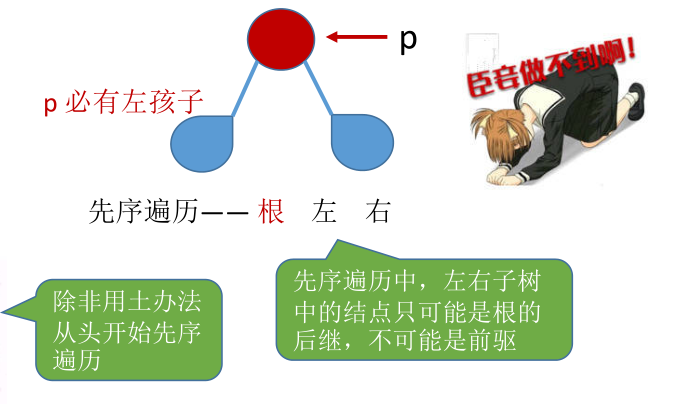 p

臣妾做不到啊！

p 必有左孩子

先序遍历—— 根 左 右

除非用土办法从头开始先序遍历

先序遍历中，左右子树中的结点只可能是根的后继，不可能是前驱